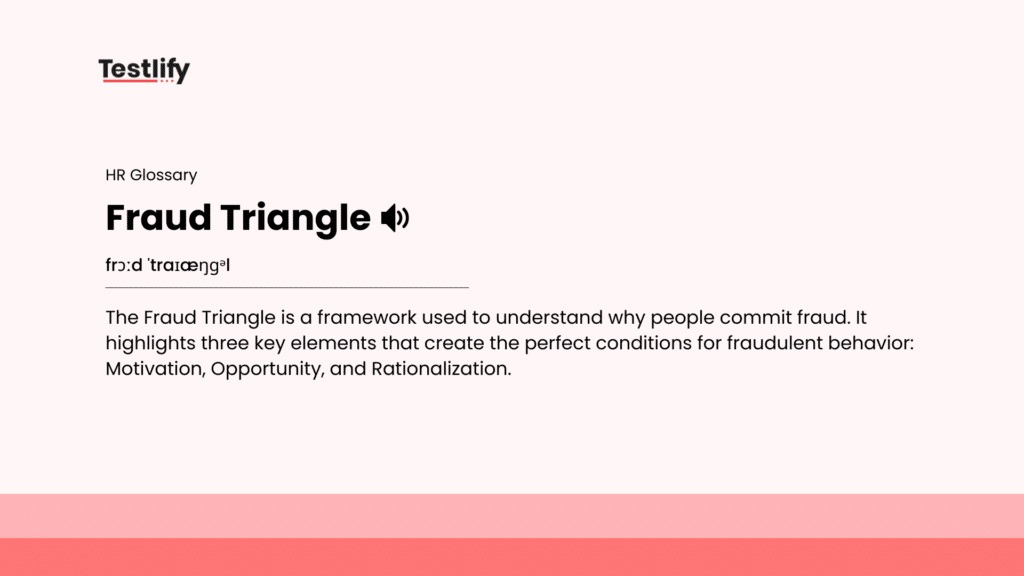 Testlify

HR Glossary

Fraud Triangle

frɔːd ˈtraɪæŋɡəl

The Fraud Triangle is a framework used to understand why people commit fraud. It highlights three key elements that create the perfect conditions for fraudulent behavior: Motivation, Opportunity, and Rationalization.